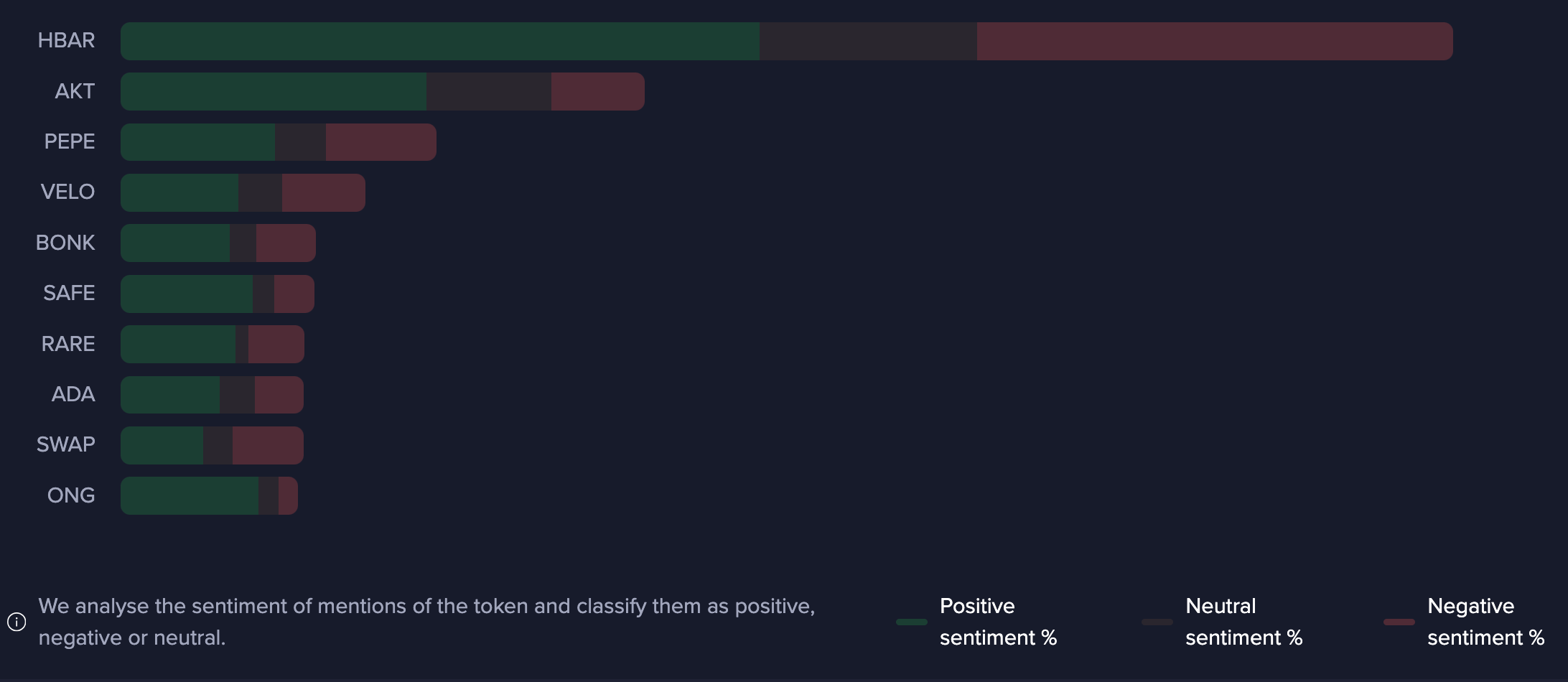 HBAR
AKT
PEPE
VELO
BONK
SAFE
RARE
ADA
SWAP
ONG

We analyse the sentiment of mentions of the token and classify them as positive, negative or neutral.

Positive sentiment %
Neutral sentiment %
Negative sentiment %